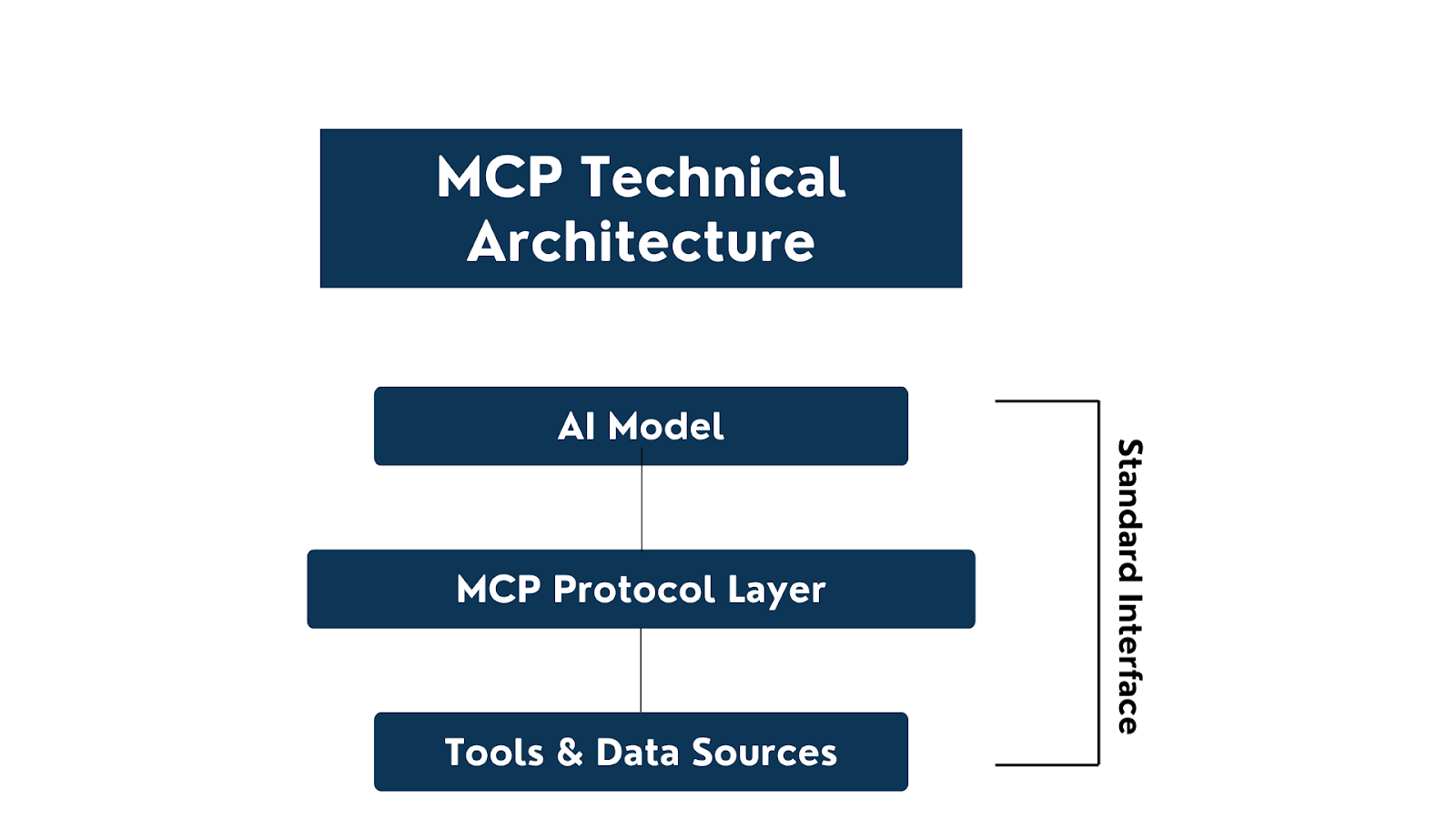 MCP Technical Architecture

AI Model

MCP Protocol Layer

Tools & Data Sources

Standard Interface